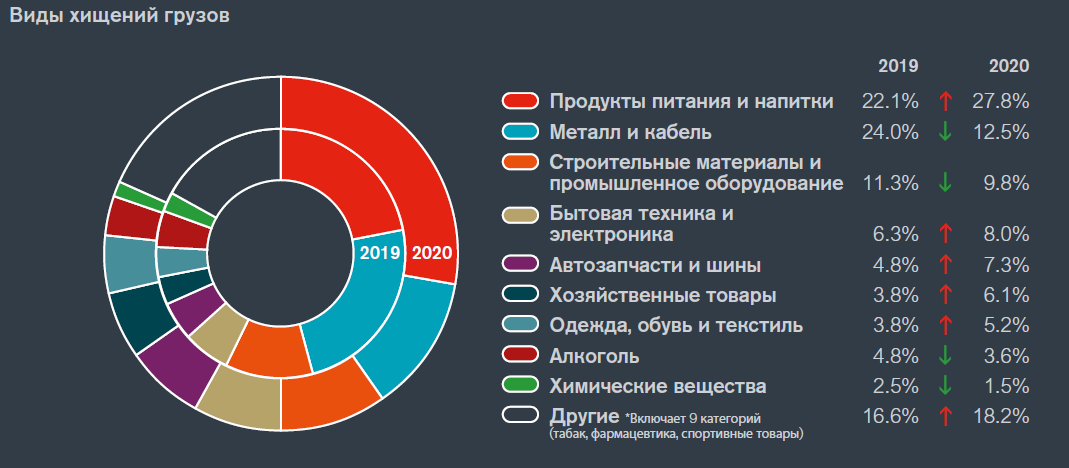 Виды хищений грузов

2019 2020

| | 2019 | | 2020 |
|---|---|---|---|
| Продукты питания и напитки | 22.1% | ↑ | 27.8% |
| Металл и кабель | 24.0% | ↓ | 12.5% |
| Строительные материалы и промышленное оборудование | 11.3% | ↓ | 9.8% |
| Бытовая техника и электроника | 6.3% | ↑ | 8.0% |
| Автозапчасти и шины | 4.8% | ↑ | 7.3% |
| Хозяйственные товары | 3.8% | ↑ | 6.1% |
| Одежда, обувь и текстиль | 3.8% | ↑ | 5.2% |
| Алкоголь | 4.8% | ↓ | 3.6% |
| Химические вещества | 2.5% | ↓ | 1.5% |
| Другие *Включает 9 категорий (табак, фармацевтика, спортивные товары) | 16.6% | ↑ | 18.2% |